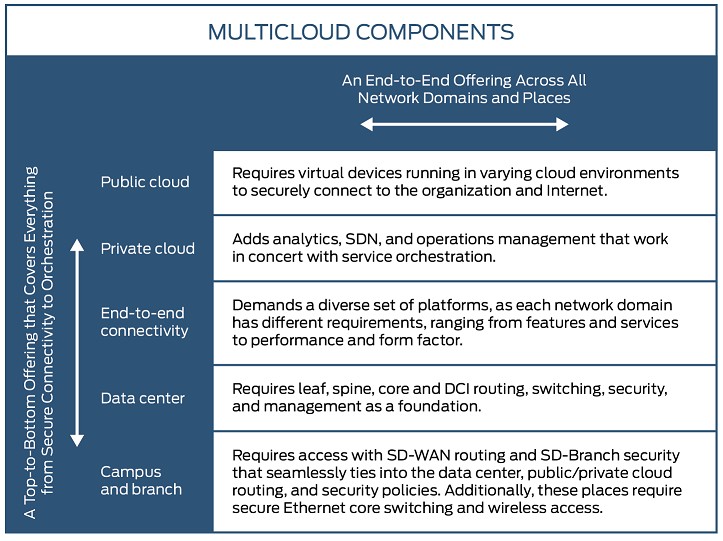 MULTICLOUD COMPONENTS

An End-to-End Offering Across All Network Domains and Places

A Top-to-Bottom Offering that Covers Everything from Secure Connectivity to Orchestration

| | |
|---|---|
| Public cloud | Requires virtual devices running in varying cloud environments to securely connect to the organization and Internet. |
| Private cloud | Adds analytics, SDN, and operations management that work in concert with service orchestration. |
| End-to-end connectivity | Demands a diverse set of platforms, as each network domain has different requirements, ranging from features and services to performance and form factor. |
| Data center | Requires leaf, spine, core and DCI routing, switching, security, and management as a foundation. |
| Campus and branch | Requires access with SD-WAN routing and SD-Branch security that seamlessly ties into the data center, public/private cloud routing, and security policies. Additionally, these places require secure Ethernet core switching and wireless access. |